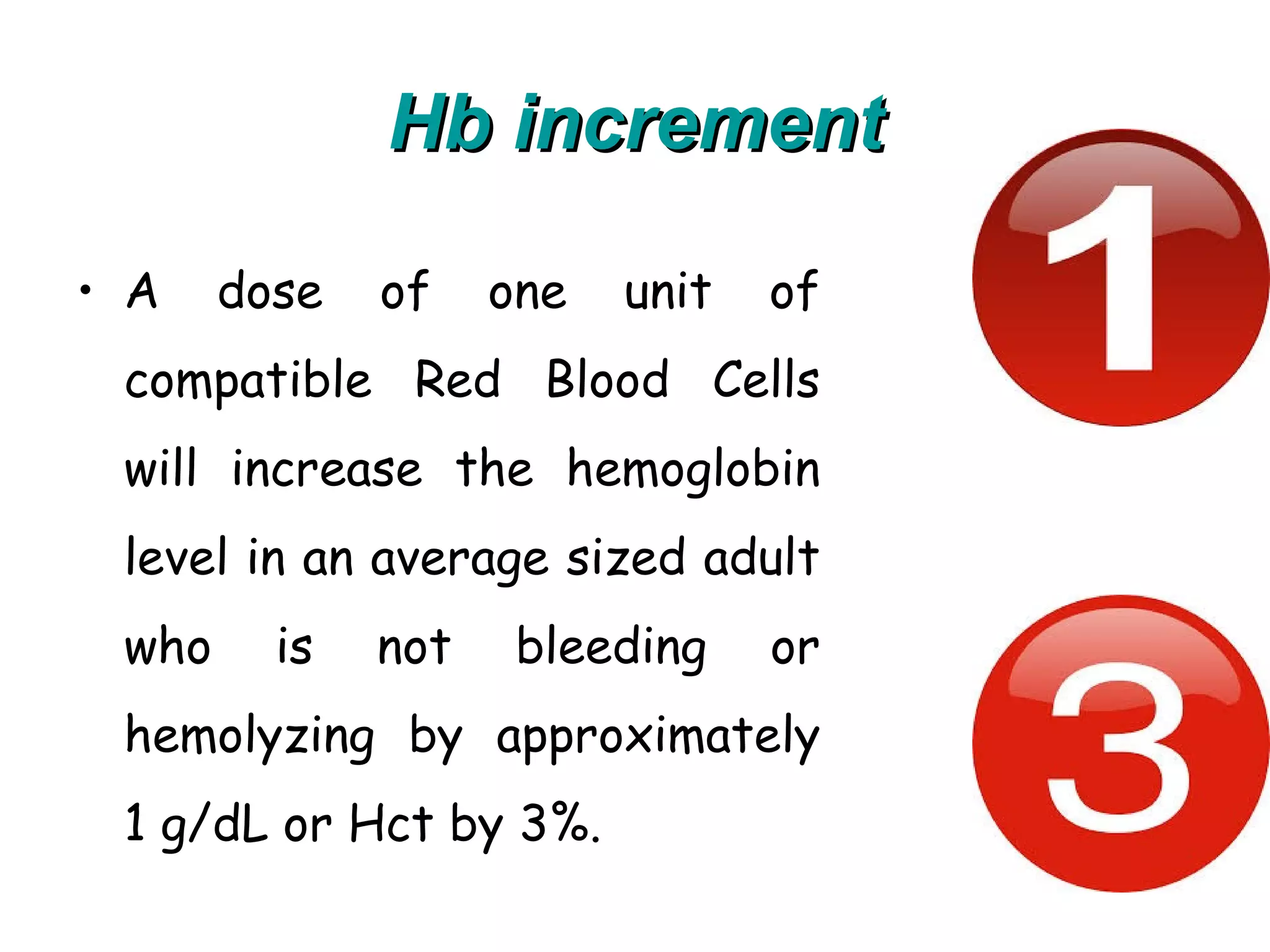 Hb increment

• A dose of one unit of compatible Red Blood Cells will increase the hemoglobin level in an average sized adult who is not bleeding or hemolyzing by approximately 1 g/dL or Hct by 3%.

1

3